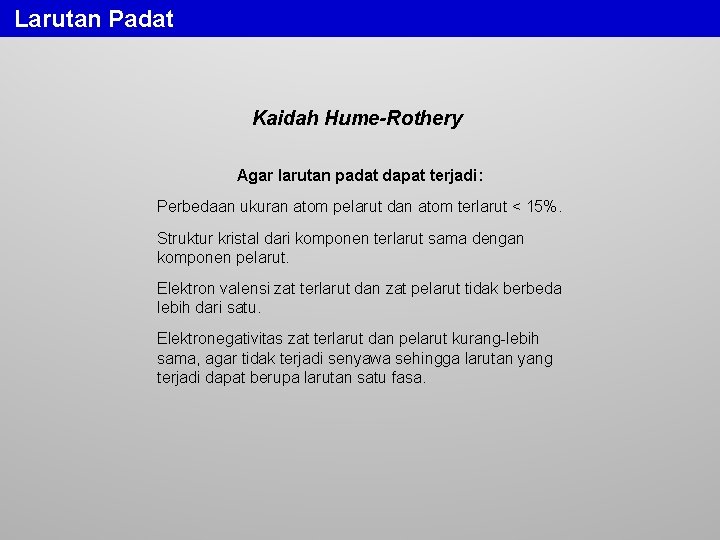 Larutan Padat

Kaidah Hume-Rothery

Agar larutan padat dapat terjadi:

Perbedaan ukuran atom pelarut dan atom terlarut < 15%.

Struktur kristal dari komponen terlarut sama dengan komponen pelarut.

Elektron valensi zat terlarut dan zat pelarut tidak berbeda lebih dari satu.

Elektronegativitas zat terlarut dan pelarut kurang-lebih sama, agar tidak terjadi senyawa sehingga larutan yang terjadi dapat berupa larutan satu fasa.